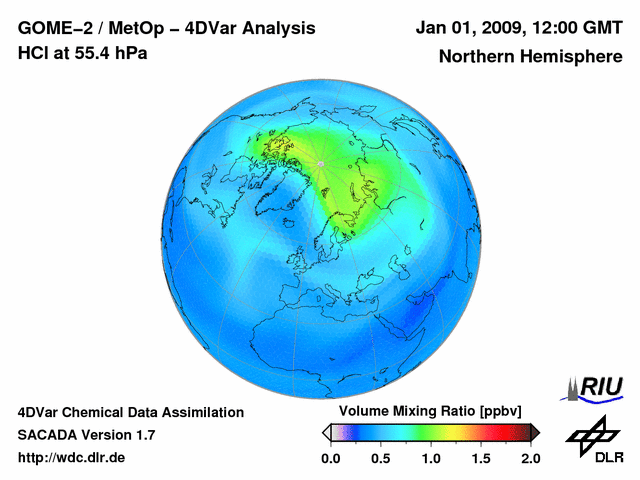 GOME–2 / MetOp – 4DVar Analysis
HCl at 55.4 hPa

Jan 01, 2009, 12:00 GMT
Northern Hemisphere

4DVar Chemical Data Assimilation
SACADA Version 1.7
http://wdc.dlr.de

Volume Mixing Ratio [ppbv]
0.0 0.5 1.0 1.5 2.0

RIU

DLR